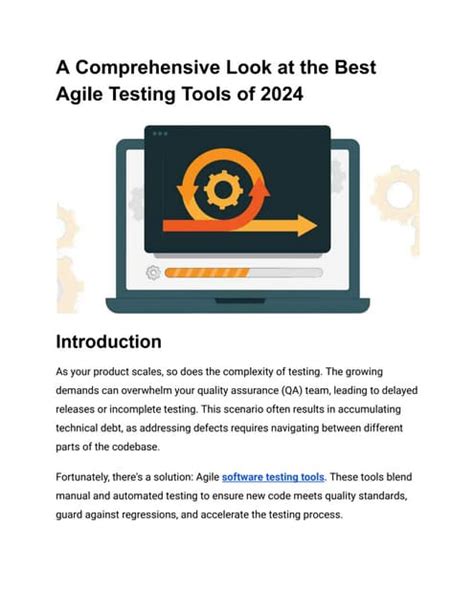 A Comprehensive Look at the Best Agile Testing Tools of 2024

Introduction

As your product scales, so does the complexity of testing. The growing demands can overwhelm your quality assurance (QA) team, leading to delayed releases or incomplete testing. This scenario often results in accumulating technical debt, as addressing defects requires navigating between different parts of the codebase.

Fortunately, there's a solution: Agile software testing tools. These tools blend manual and automated testing to ensure new code meets quality standards, guard against regressions, and accelerate the testing process.